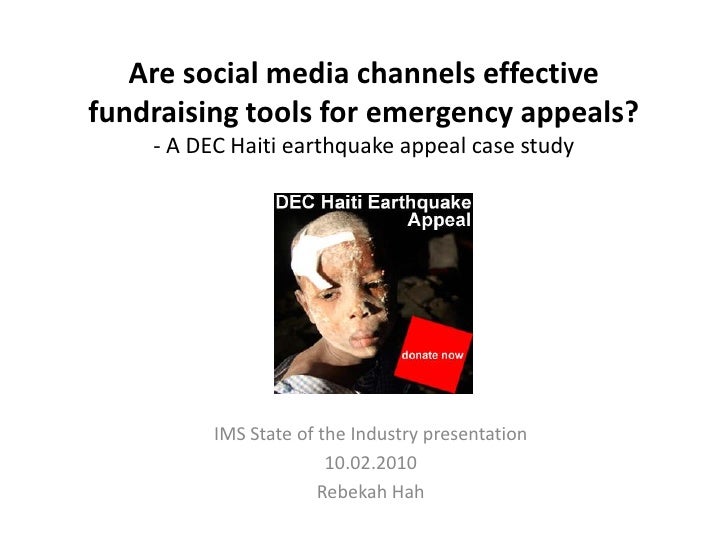 Are social media channels effective fundraising tools for emergency appeals?
- A DEC Haiti earthquake appeal case study

DEC Haiti Earthquake Appeal

donate now

IMS State of the Industry presentation
10.02.2010
Rebekah Hah